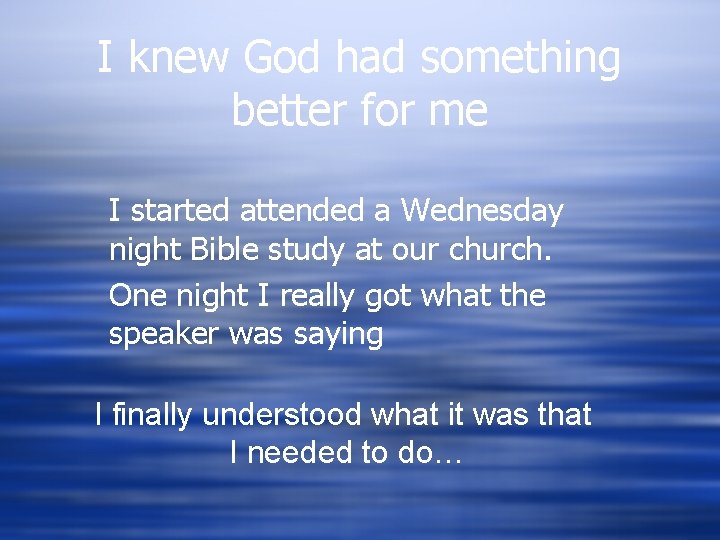 I knew God had something better for me

I started attended a Wednesday night Bible study at our church.

One night I really got what the speaker was saying

I finally understood what it was that I needed to do…